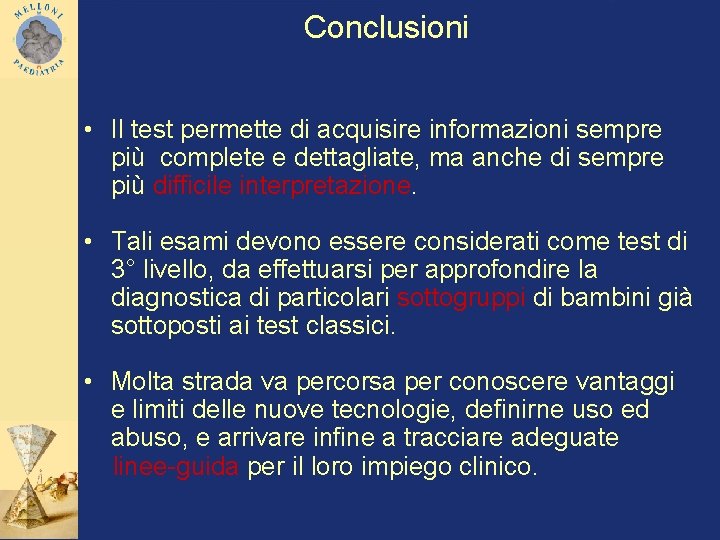 MELLONI
PAEDIATRIA

Conclusioni

• Il test permette di acquisire informazioni sempre più complete e dettagliate, ma anche di sempre più difficile interpretazione.

• Tali esami devono essere considerati come test di 3° livello, da effettuarsi per approfondire la diagnostica di particolari sottogruppi di bambini già sottoposti ai test classici.

• Molta strada va percorsa per conoscere vantaggi e limiti delle nuove tecnologie, definirne uso ed abuso, e arrivare infine a tracciare adeguate linee-guida per il loro impiego clinico.